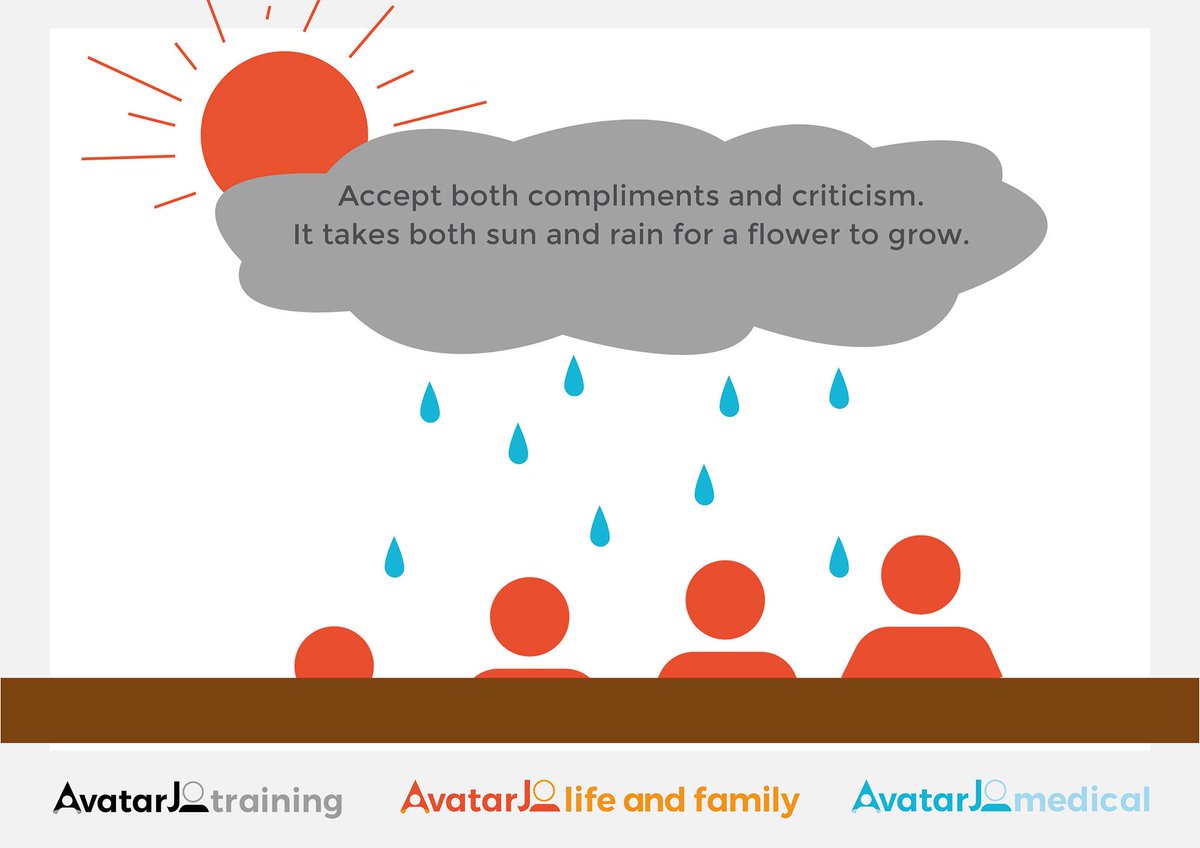 Accept both compliments and criticism.
It takes both sun and rain for a flower to grow.

AvatarJo training
AvatarJo life and family
AvatarJo medical